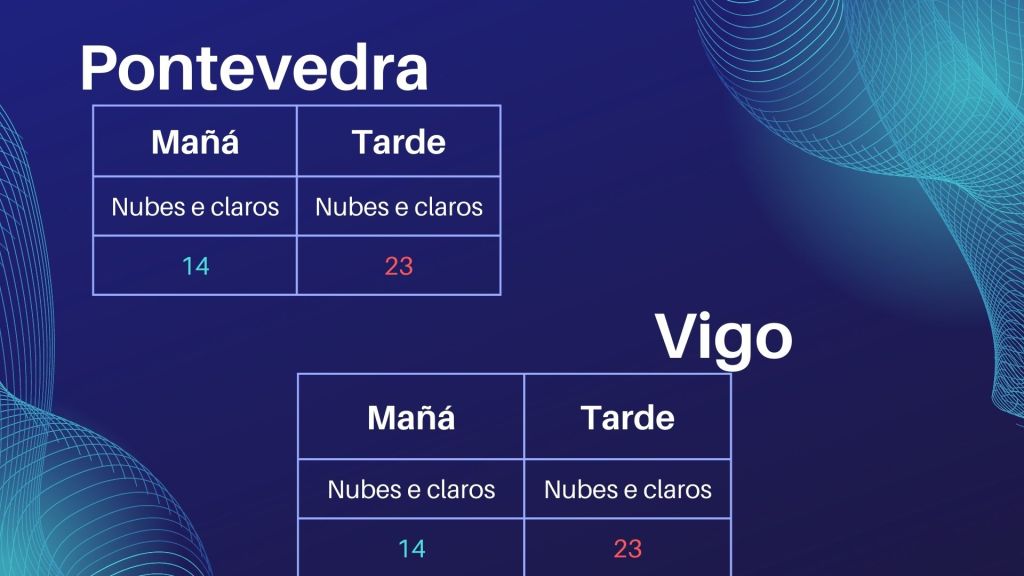 Pontevedra

| Mañá | Tarde |
|---|---|
| Nubes e claros | Nubes e claros |
| 14 | 23 |

Vigo

| Mañá | Tarde |
|---|---|
| Nubes e claros | Nubes e claros |
| 14 | 23 |